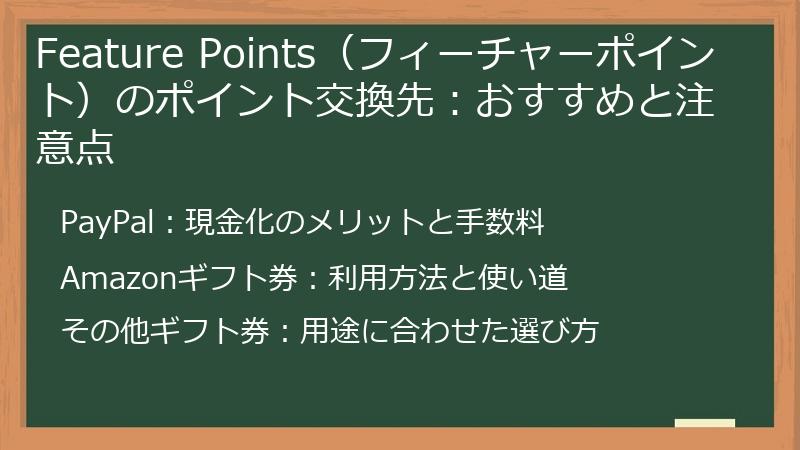 Feature Points（フィーチャーポイント）のポイント交換先：おすすめと注意点

PayPal：現金化のメリットと手数料

Amazonギフト券：利用方法と使い道

その他ギフト券：用途に合わせた選び方